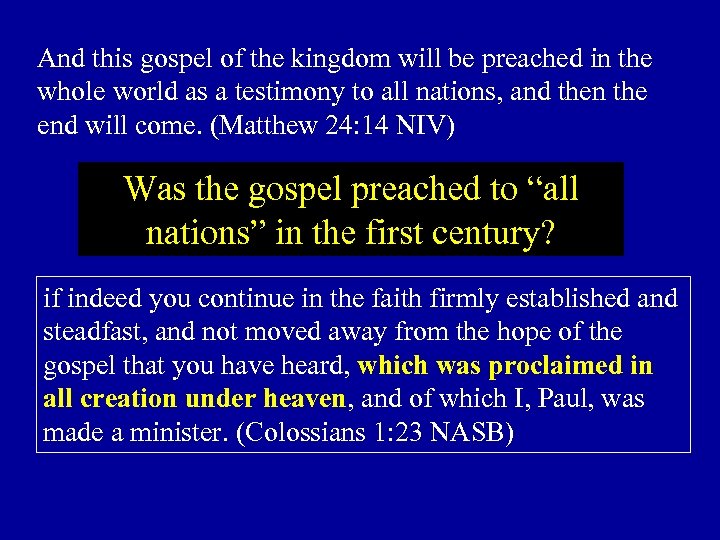 And this gospel of the kingdom will be preached in the whole world as a testimony to all nations, and then the end will come. (Matthew 24:14 NIV)

Was the gospel preached to “all nations” in the first century?

if indeed you continue in the faith firmly established and steadfast, and not moved away from the hope of the gospel that you have heard, which was proclaimed in all creation under heaven, and of which I, Paul, was made a minister. (Colossians 1:23 NASB)